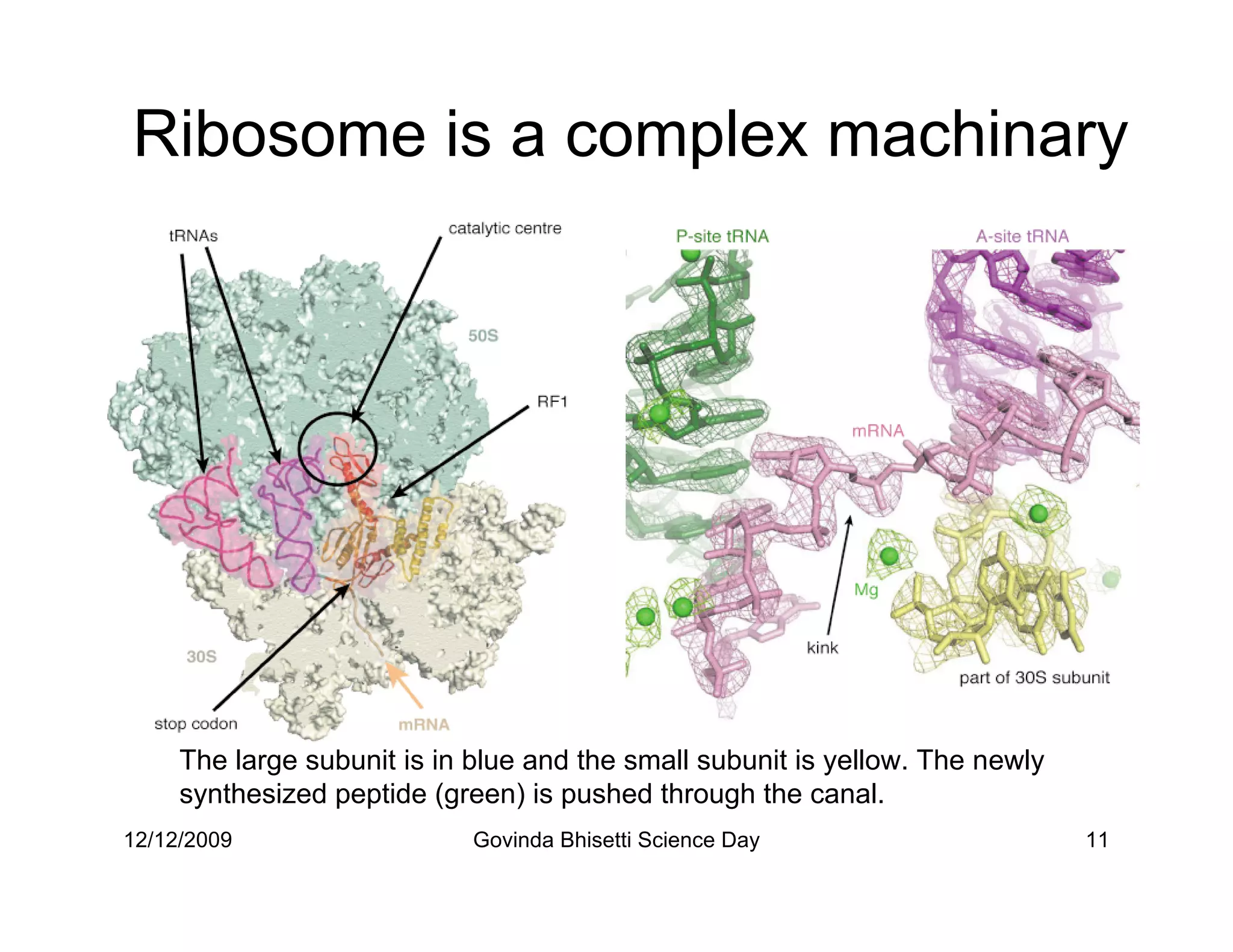 Ribosome is a complex machinary

tRNAs

catalytic centre

50S

RF1

30S

stop codon

mRNA

P-site tRNA

A-site tRNA

mRNA

Mg

kink

part of 30S subunit

The large subunit is in blue and the small subunit is yellow. The newly synthesized peptide (green) is pushed through the canal.

12/12/2009

Govinda Bhisetti Science Day

11